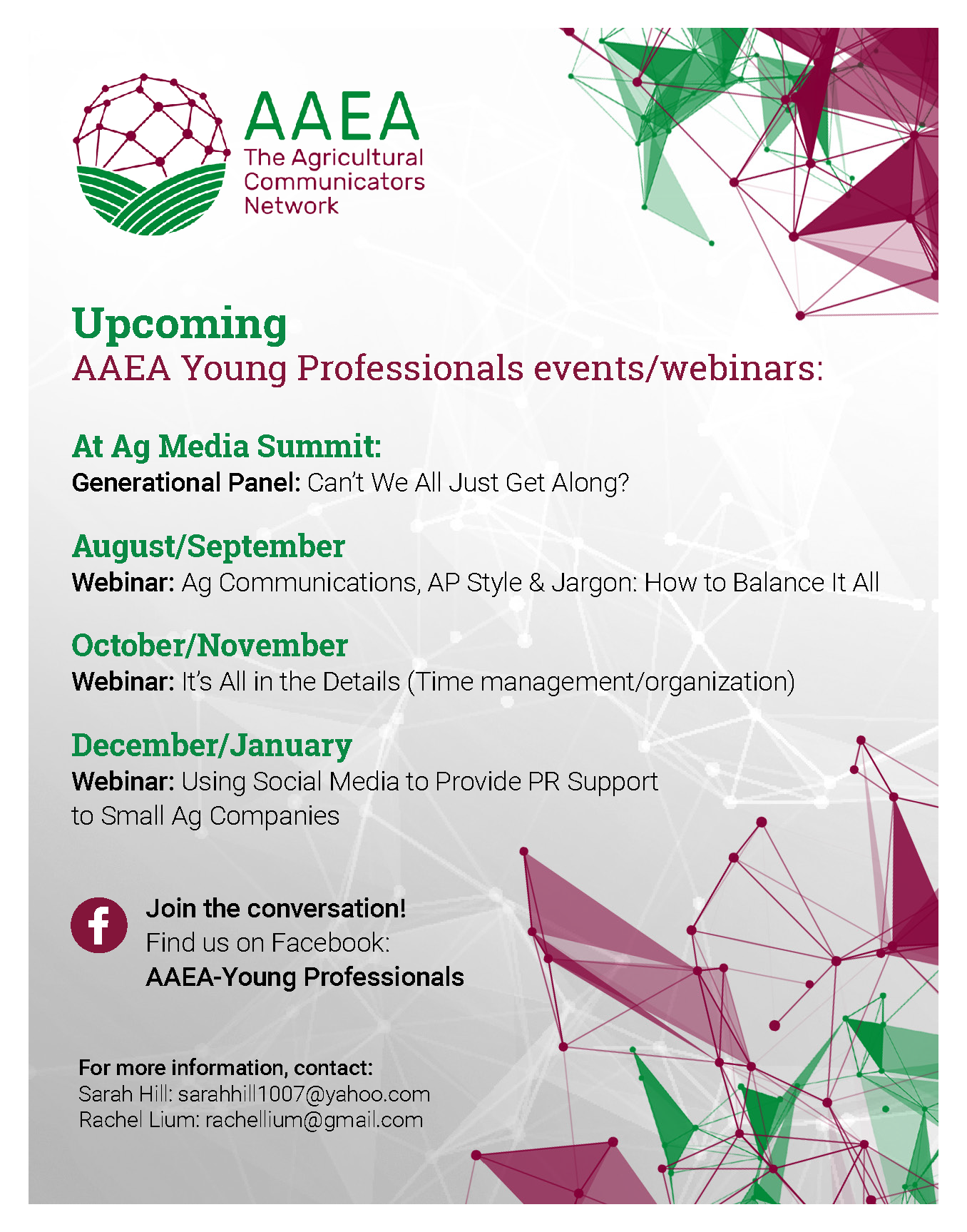 AAEA
The Agricultural Communicators Network

Upcoming
AAEA Young Professionals events/webinars:

At Ag Media Summit:
Generational Panel: Can't We All Just Get Along?

August/September
Webinar: Ag Communications, AP Style & Jargon: How to Balance It All

October/November
Webinar: It's All in the Details (Time management/organization)

December/January
Webinar: Using Social Media to Provide PR Support to Small Ag Companies

Join the conversation!
Find us on Facebook:
AAEA-Young Professionals

For more information, contact:
Sarah Hill: sarahhill1007@yahoo.com
Rachel Lium: rachellium@gmail.com